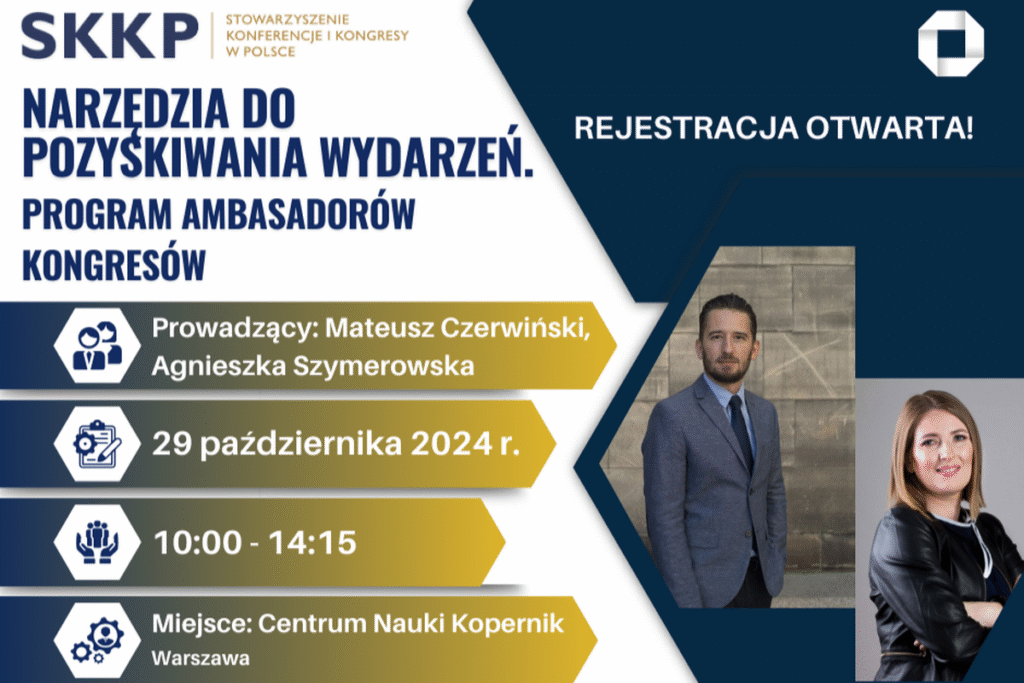 SKKP STOWARZYSZENIE KONFERENCJE I KONGRESY W POLSCE

NARZĘDZIA DO POZYSKIWANIA WYDARZEŃ. PROGRAM AMBASADORÓW KONGRESÓW

REJESTRACJA OTWARTA!

Prowadzący: Mateusz Czerwiński, Agnieszka Szymerowska

29 października 2024 r.

10:00 - 14:15

Miejsce: Centrum Nauki Kopernik
Warszawa